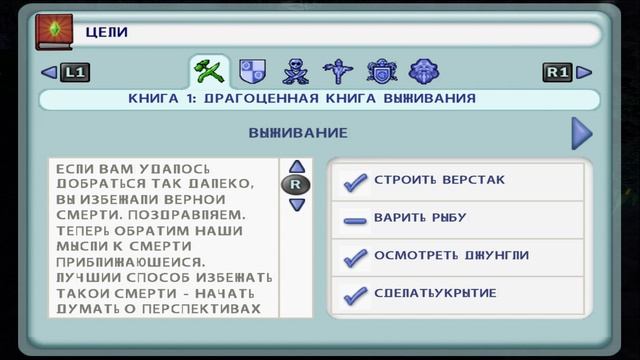 ЦЕЛИ

L1

R1

КНИГА 1: ДРАГОЦЕННАЯ КНИГА ВЫЖИВАНИЯ

ВЫЖИВАНИЕ

ЕСЛИ ВАМ УДАЛОСЬ ДОБРАТЬСЯ ТАК ДАЛЕКО, ВЫ ИЗБЕЖАЛИ ВЕРНОЙ СМЕРТИ. ПОЗДРАВЛЯЕМ. ТЕПЕРЬ ОБРАТИМ НАШИ МЫСЛИ К СМЕРТИ ПРИБЛИЖАЮЩЕЙСЯ. ЛУЧШИЙ СПОСОБ ИЗБЕЖАТЬ ТАКОЙ СМЕРТИ - НАЧАТЬ ДУМАТЬ О ПЕРСПЕКТИВАХ

R

СТРОИТЬ ВЕРСТАК

ВАРИТЬ РЫБУ

ОСМОТРЕТЬ ДЖУНГЛИ

СДЕЛАТЬУКРЫТИЕ